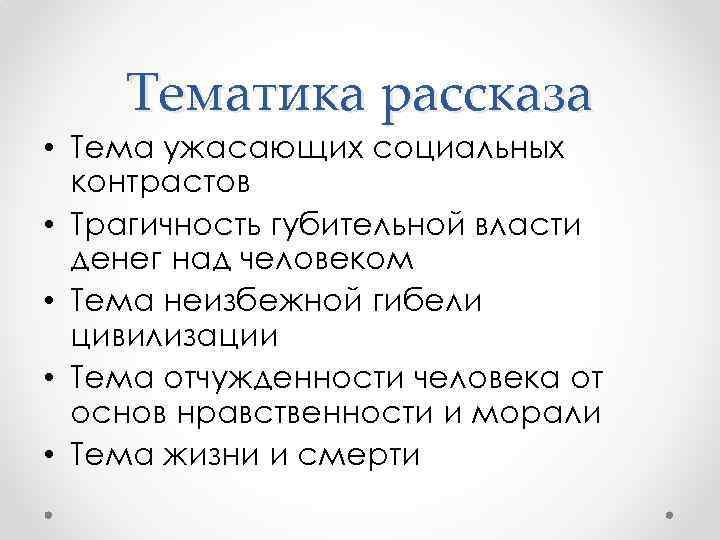 Тематика рассказа

• Тема ужасающих социальных контрастов
• Трагичность губительной власти денег над человеком
• Тема неизбежной гибели цивилизации
• Тема отчужденности человека от основ нравственности и морали
• Тема жизни и смерти